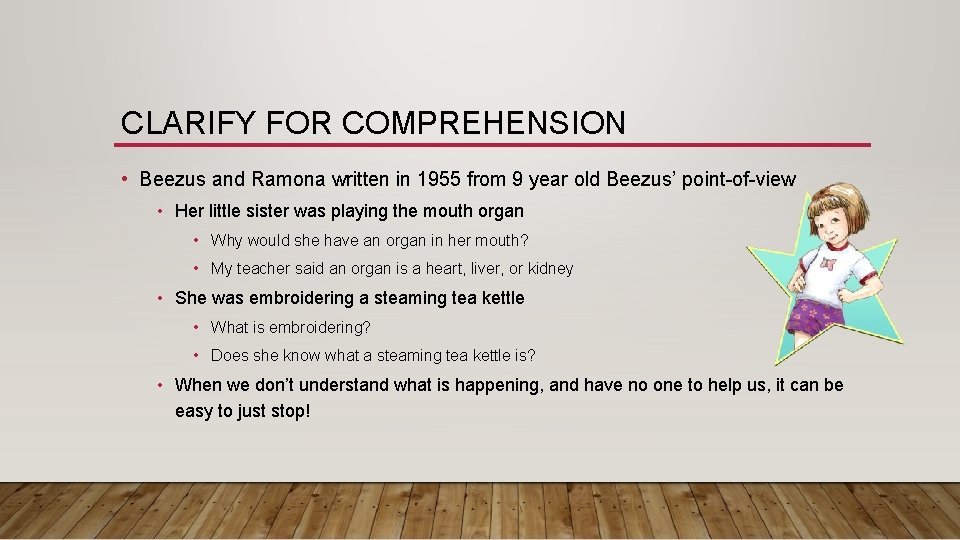 CLARIFY FOR COMPREHENSION

• Beezus and Ramona written in 1955 from 9 year old Beezus' point-of-view

• Her little sister was playing the mouth organ

• Why would she have an organ in her mouth?

• My teacher said an organ is a heart, liver, or kidney

• She was embroidering a steaming tea kettle

• What is embroidering?

• Does she know what a steaming tea kettle is?

• When we don't understand what is happening, and have no one to help us, it can be easy to just stop!